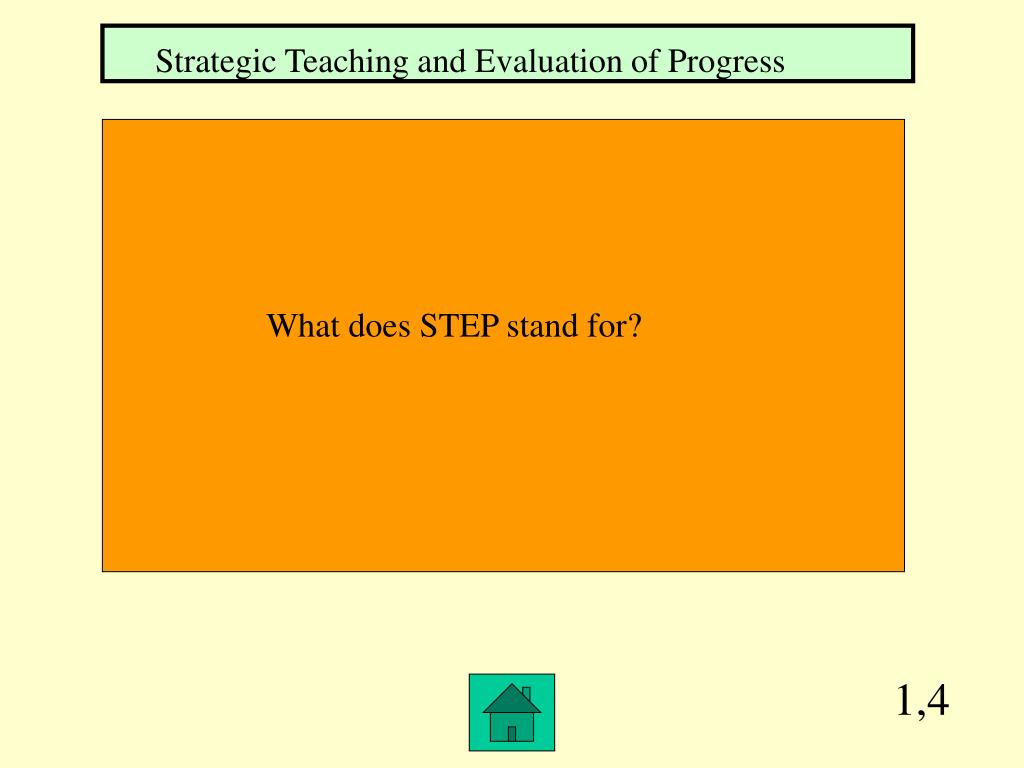 Strategic Teaching and Evaluation of Progress

What does STEP stand for?

1,4